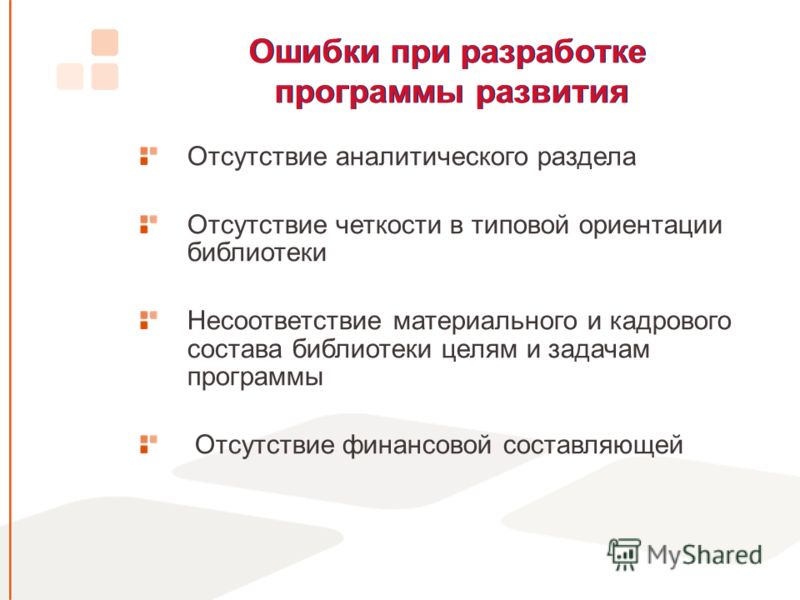 Ошибки при разработке программы развития

Отсутствие аналитического раздела

Отсутствие четкости в типовой ориентации библиотеки

Несоответствие материального и кадрового состава библиотеки целям и задачам программы

Отсутствие финансовой составляющей

MyShared